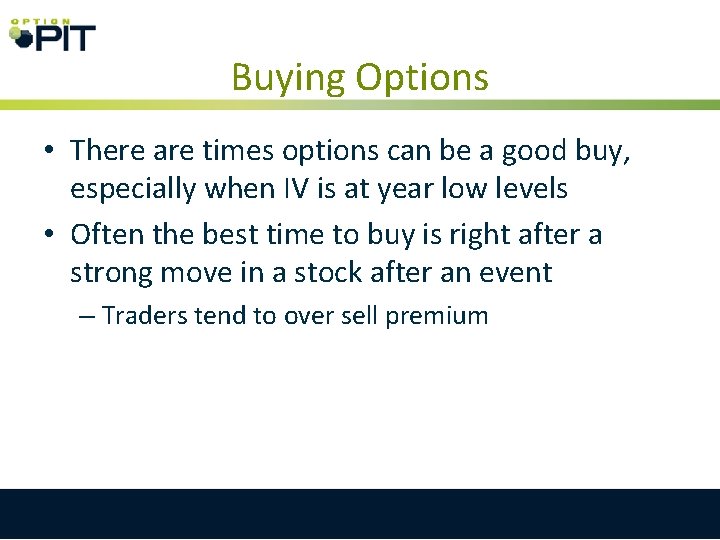 OPTION PIT

Buying Options

• There are times options can be a good buy, especially when IV is at year low levels

• Often the best time to buy is right after a strong move in a stock after an event

– Traders tend to over sell premium